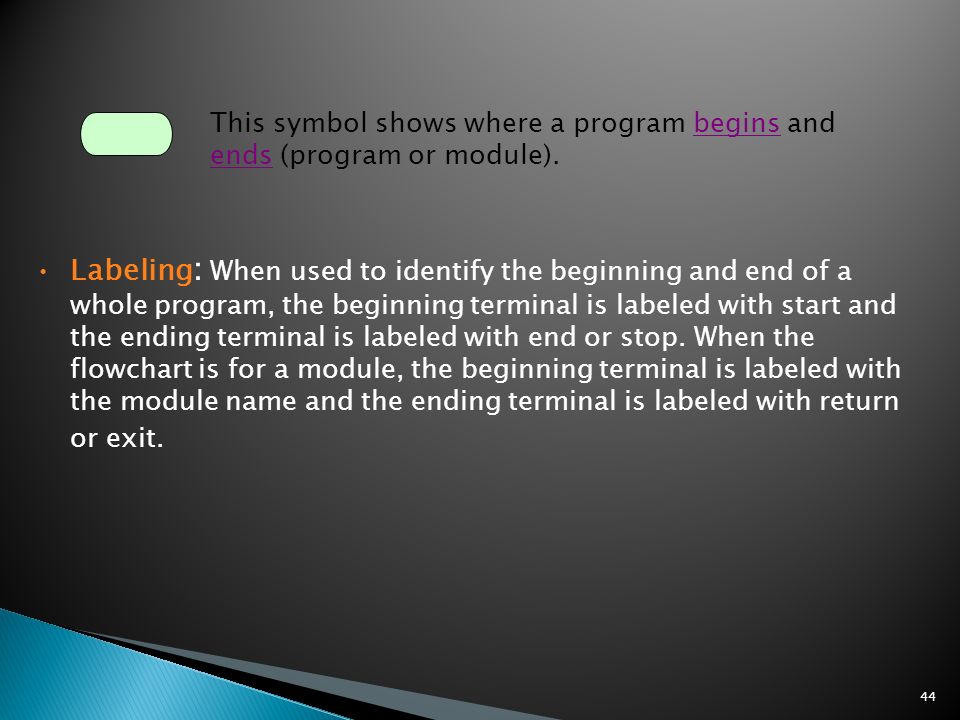 This symbol shows where a program begins and ends (program or module).

• Labeling: When used to identify the beginning and end of a whole program, the beginning terminal is labeled with start and the ending terminal is labeled with end or stop. When the flowchart is for a module, the beginning terminal is labeled with the module name and the ending terminal is labeled with return or exit.

44